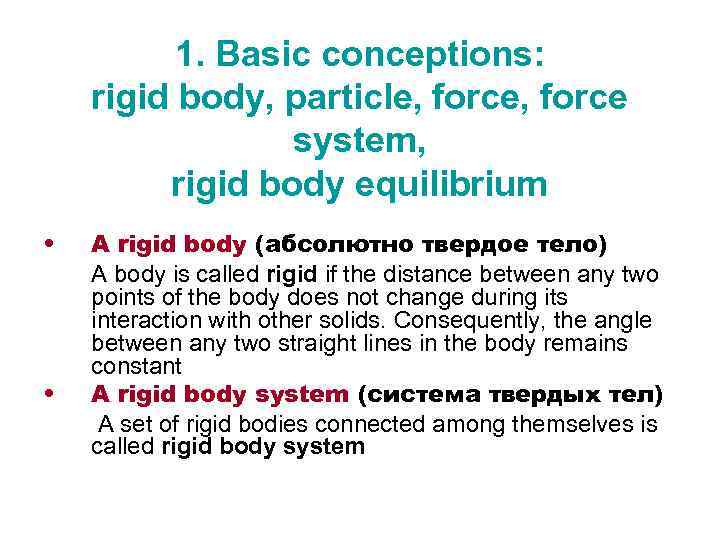 1. Basic conceptions: rigid body, particle, force, force system, rigid body equilibrium

• A rigid body (абсолютно твердое тело)
A body is called rigid if the distance between any two points of the body does not change during its interaction with other solids. Consequently, the angle between any two straight lines in the body remains constant

• A rigid body system (система твердых тел)
A set of rigid bodies connected among themselves is called rigid body system